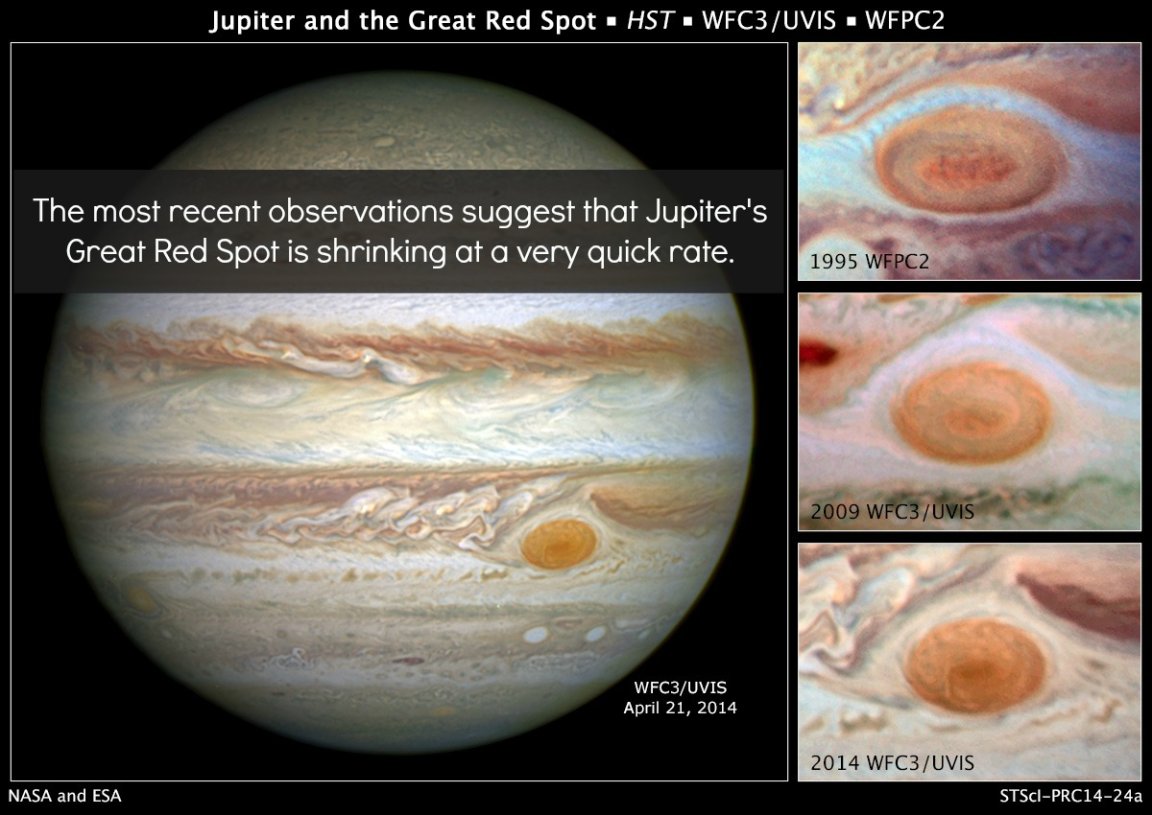 Jupiter and the Great Red Spot ▪ HST ▪ WFC3/UVIS ▪ WFPC2

The most recent observations suggest that Jupiter's Great Red Spot is shrinking at a very quick rate.

WFC3/UVIS
April 21, 2014

1995 WFPC2

2009 WFC3/UVIS

2014 WFC3/UVIS

NASA and ESA

STScI-PRC14-24a